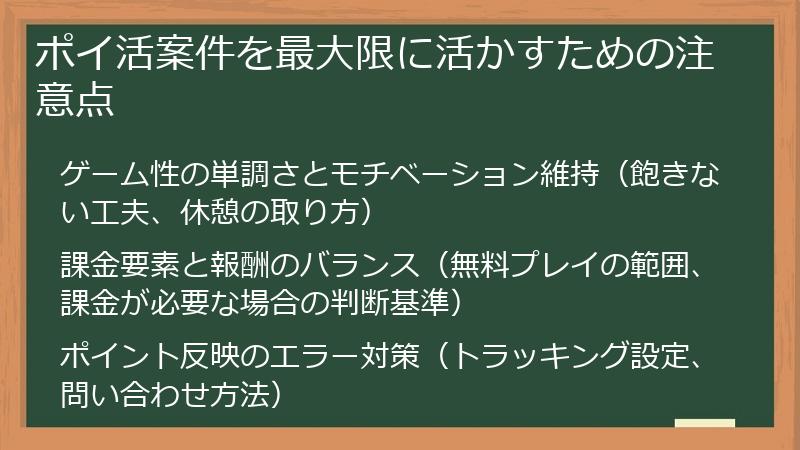 ポイ活案件を最大限に活かすための注意点

ゲーム性の単調さとモチベーション維持（飽きない工夫、休憩の取り方）

課金要素と報酬のバランス（無料プレイの範囲、課金が必要な場合の判断基準）

ポイント反映のエラー対策（トラッキング設定、問い合わせ方法）